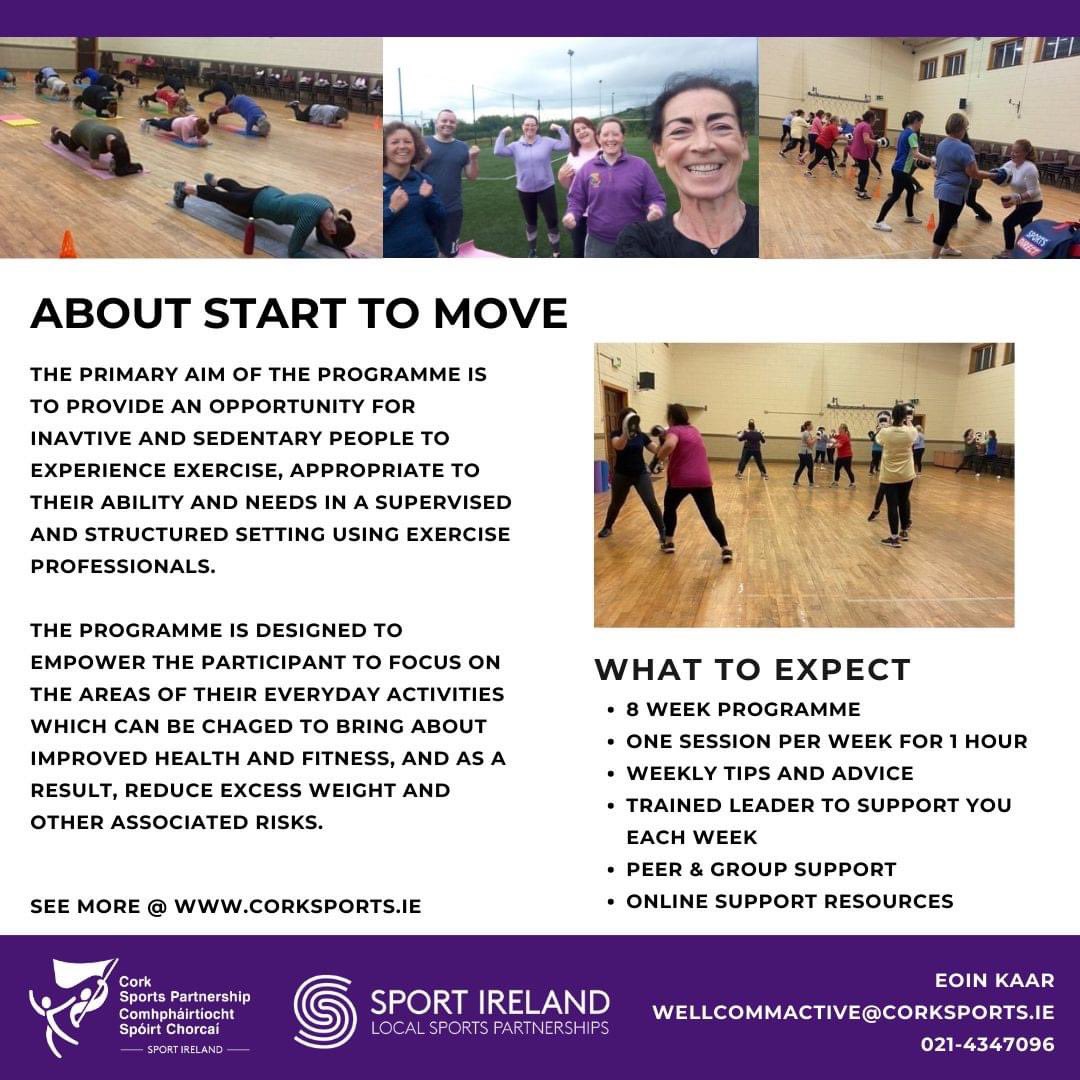 ABOUT START TO MOVE

THE PRIMARY AIM OF THE PROGRAMME IS TO PROVIDE AN OPPORTUNITY FOR INAVTIVE AND SEDENTARY PEOPLE TO EXPERIENCE EXERCISE, APPROPRIATE TO THEIR ABILITY AND NEEDS IN A SUPERVISED AND STRUCTURED SETTING USING EXERCISE PROFESSIONALS.

THE PROGRAMME IS DESIGNED TO EMPOWER THE PARTICIPANT TO FOCUS ON THE AREAS OF THEIR EVERYDAY ACTIVITIES WHICH CAN BE CHAGED TO BRING ABOUT IMPROVED HEALTH AND FITNESS, AND AS A RESULT, REDUCE EXCESS WEIGHT AND OTHER ASSOCIATED RISKS.

SEE MORE @ WWW.CORKSPORTS.IE

WHAT TO EXPECT
• 8 WEEK PROGRAMME
• ONE SESSION PER WEEK FOR 1 HOUR
• WEEKLY TIPS AND ADVICE
• TRAINED LEADER TO SUPPORT YOU EACH WEEK
• PEER & GROUP SUPPORT
• ONLINE SUPPORT RESOURCES

Cork Sports Partnership
Comhpháirtíocht Spóirt Chorcaí
SPORT IRELAND

SPORT IRELAND
LOCAL SPORTS PARTNERSHIPS

EOIN KAAR
WELLCOMMACTIVE@CORKSPORTS.IE
021-4347096